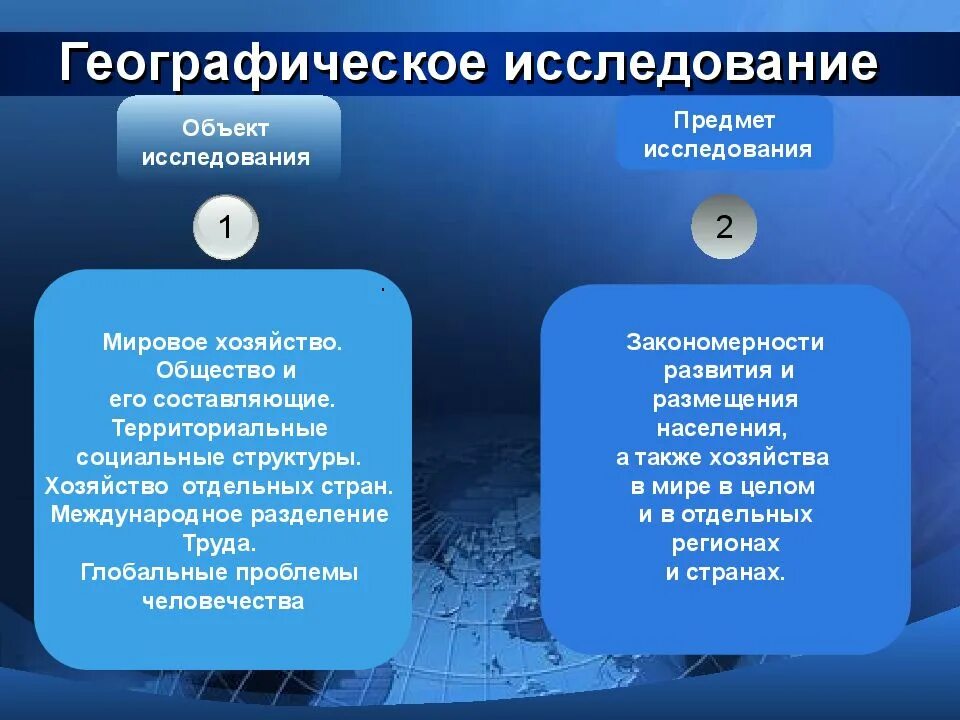 Географическое исследование

Объект исследования

1

Мировое хозяйство. Общество и его составляющие. Территориальные социальные структуры. Хозяйство отдельных стран. Международное разделение Труда. Глобальные проблемы человечества

Предмет исследования

2

Закономерности развития и размещения населения, а также хозяйства в мире в целом и в отдельных регионах и странах.